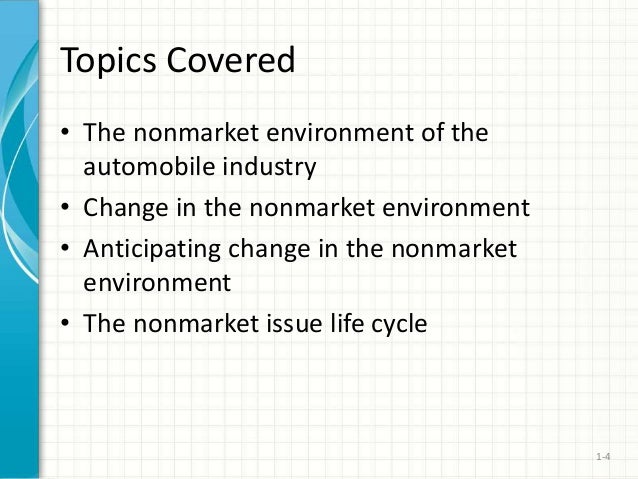 Topics Covered

• The nonmarket environment of the automobile industry
• Change in the nonmarket environment
• Anticipating change in the nonmarket environment
• The nonmarket issue life cycle

1-4